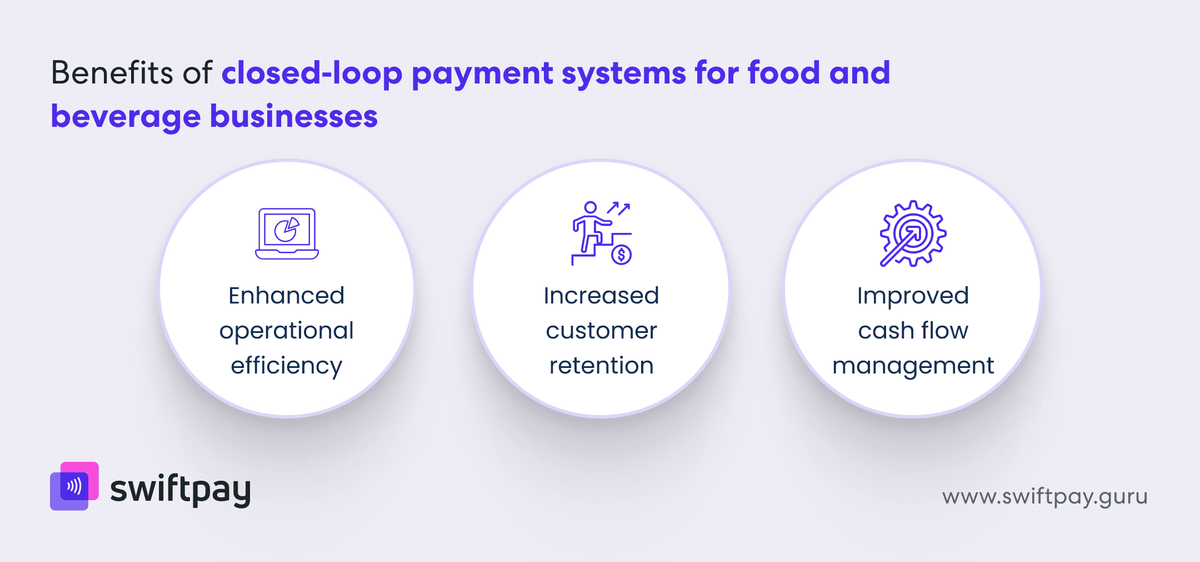 Benefits of closed-loop payment systems for food and beverage businesses

Enhanced operational efficiency

Increased customer retention

Improved cash flow management

swiftpay

www.swiftpay.guru